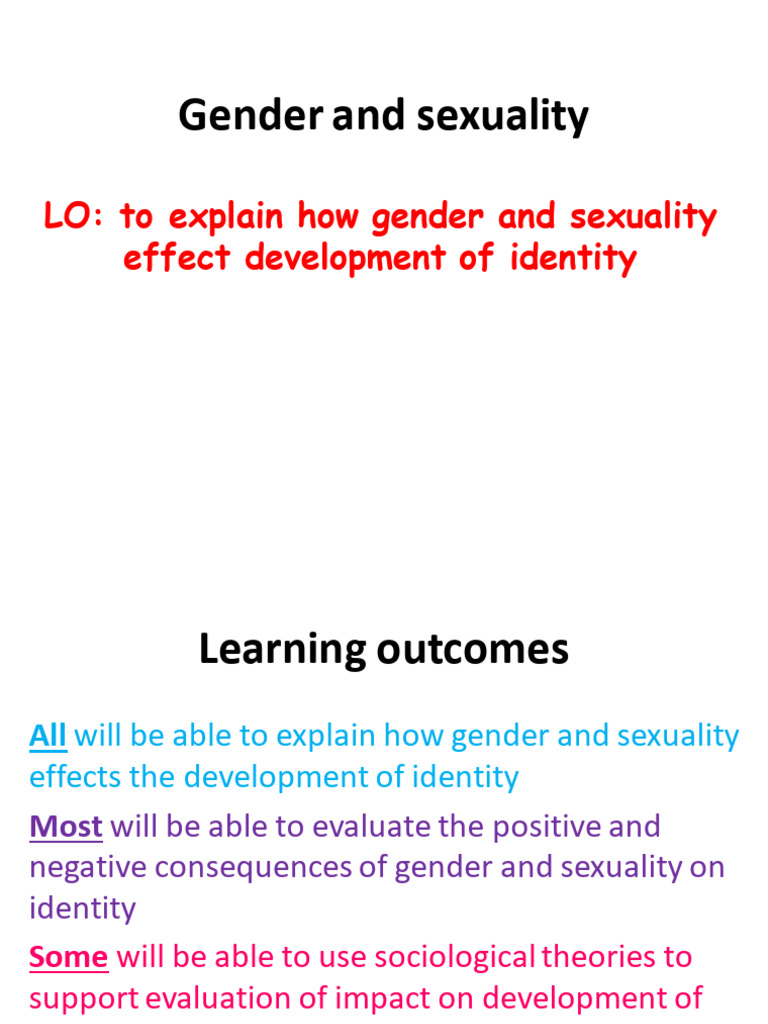 Gender and sexuality

LO: to explain how gender and sexuality effect development of identity

Learning outcomes

All will be able to explain how gender and sexuality effects the development of identity

Most will be able to evaluate the positive and negative consequences of gender and sexuality on identity

Some will be able to use sociological theories to support evaluation of impact on development of